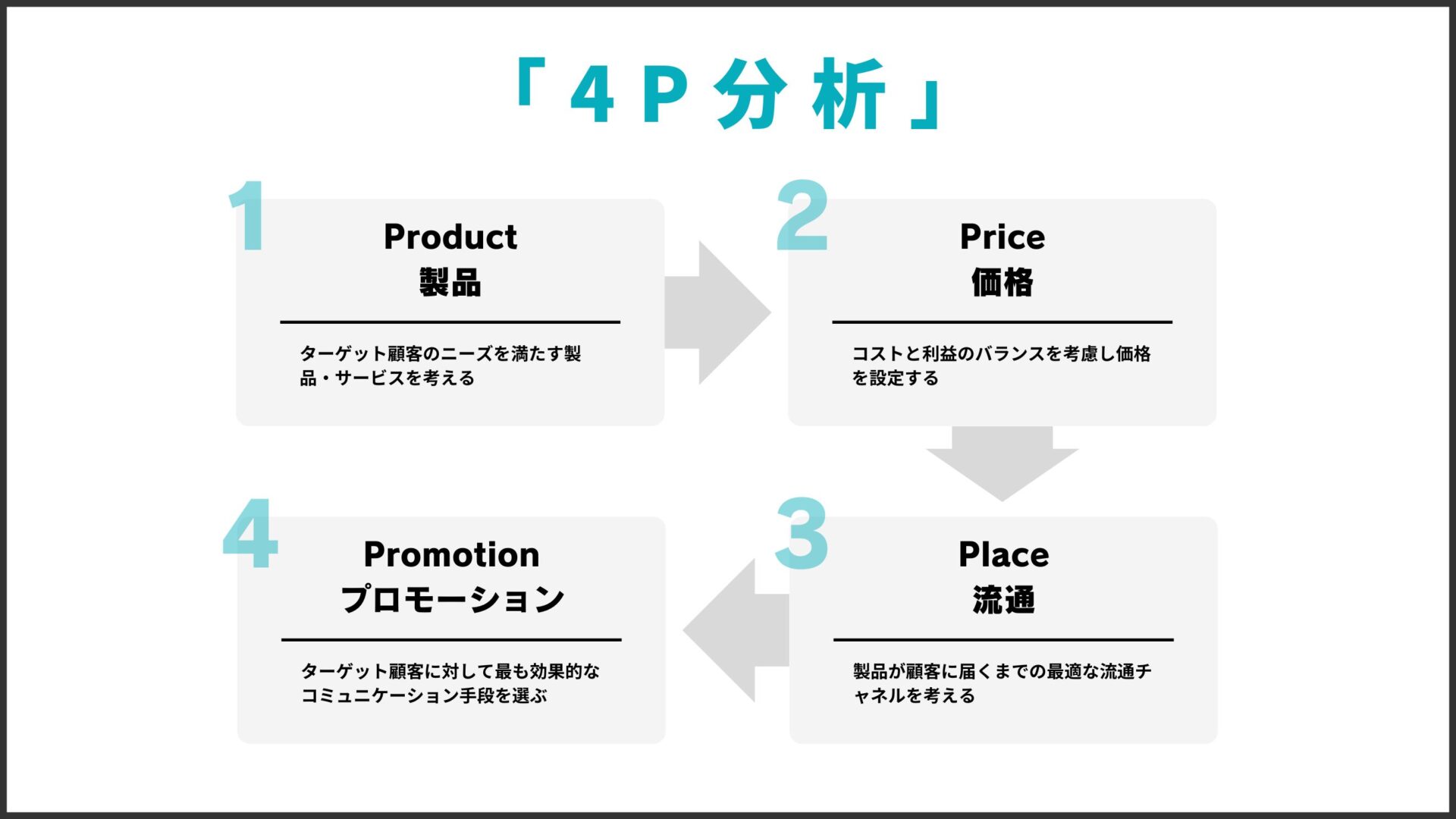 「４Ｐ分析」

1
Product
製品

ターゲット顧客のニーズを満たす製品・サービスを考える

2
Price
価格

コストと利益のバランスを考慮し価格を設定する

3
Place
流通

製品が顧客に届くまでの最適な流通チャネルを考える

4
Promotion
プロモーション

ターゲット顧客に対して最も効果的なコミュニケーション手段を選ぶ